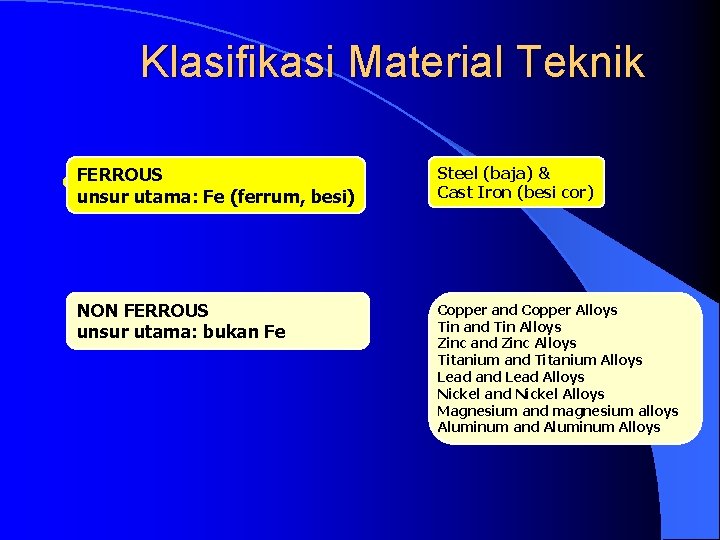 Klasifikasi Material Teknik

FERROUS
unsur utama: Fe (ferrum, besi)

Steel (baja) &
Cast Iron (besi cor)

NON FERROUS
unsur utama: bukan Fe

Copper and Copper Alloys
Tin and Tin Alloys
Zinc and Zinc Alloys
Titanium and Titanium Alloys
Lead and Lead Alloys
Nickel and Nickel Alloys
Magnesium and magnesium alloys
Aluminum and Aluminum Alloys